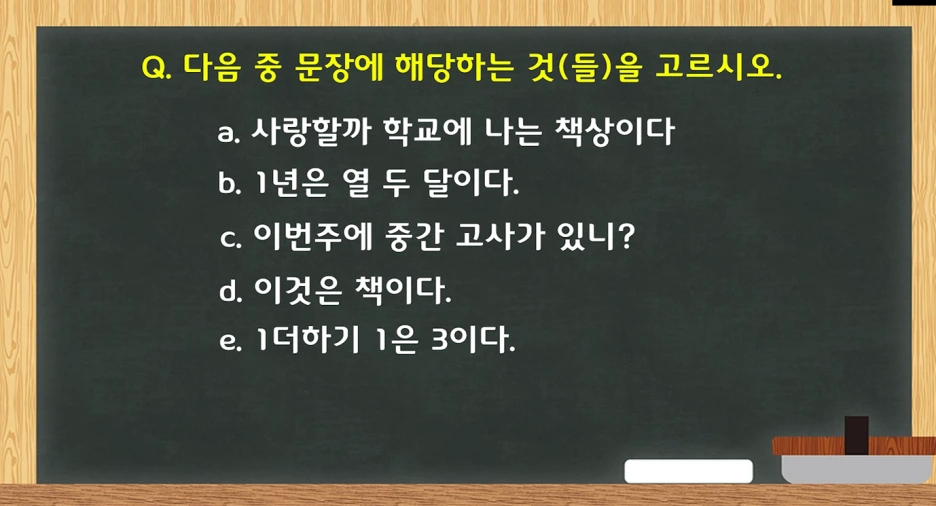 Q. 다음 중 문장에 해당하는 것(들)을 고르시오.

a. 사랑할까 학교에 나는 책상이다
b. 1년은 열 두 달이다.
c. 이번주에 중간 고사가 있니?
d. 이것은 책이다.
e. 1더하기 1은 3이다.